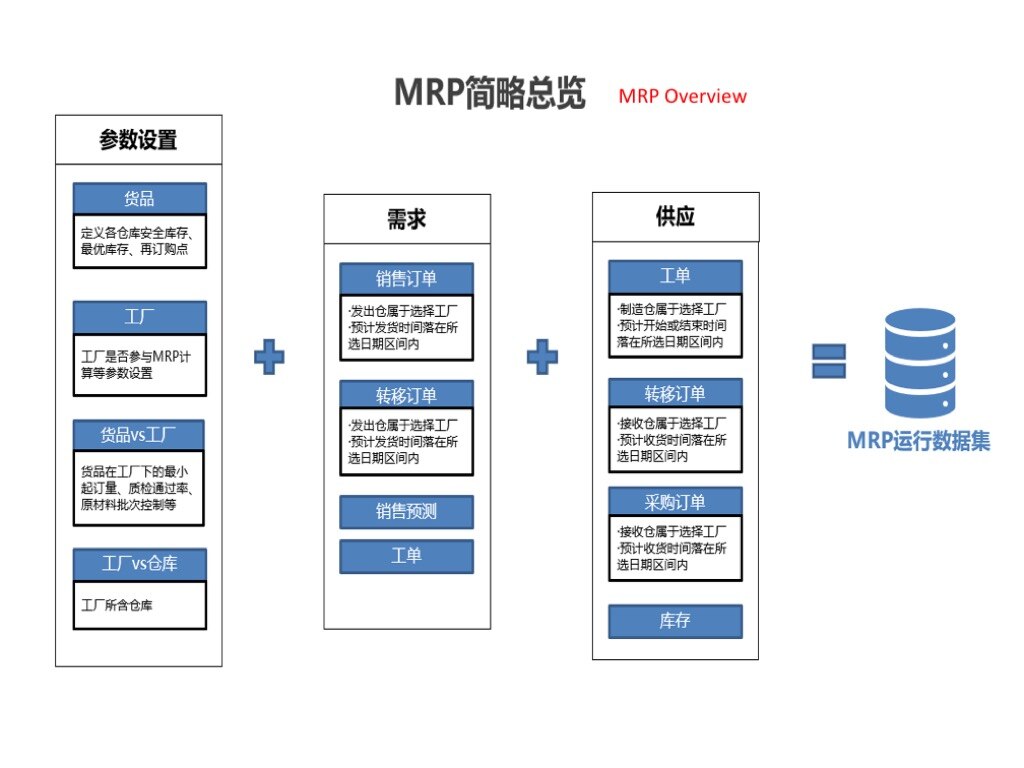 MRP简略总览 MRP Overview

参数设置

货品

定义各仓库安全库存、最优库存、再订购点

工厂

工厂是否参与MRP计算等参数设置

货品vs工厂

货品在工厂下的最小起订量、质检通过率、原材料批次控制等

工厂vs仓库

工厂所含仓库

需求

销售订单

·发出仓属于选择工厂
·预计发货时间落在所选日期区间内

转移订单

·发出仓属于选择工厂
·预计发货时间落在所选日期区间内

销售预测

工单

供应

工单

·制造仓属于选择工厂
·预计开始或结束时间落在所选日期区间内

转移订单

·接收仓属于选择工厂
·预计收货时间落在所选日期区间内

采购订单

·接收仓属于选择工厂
·预计收货时间落在所选日期区间内

库存

MRP运行数据集